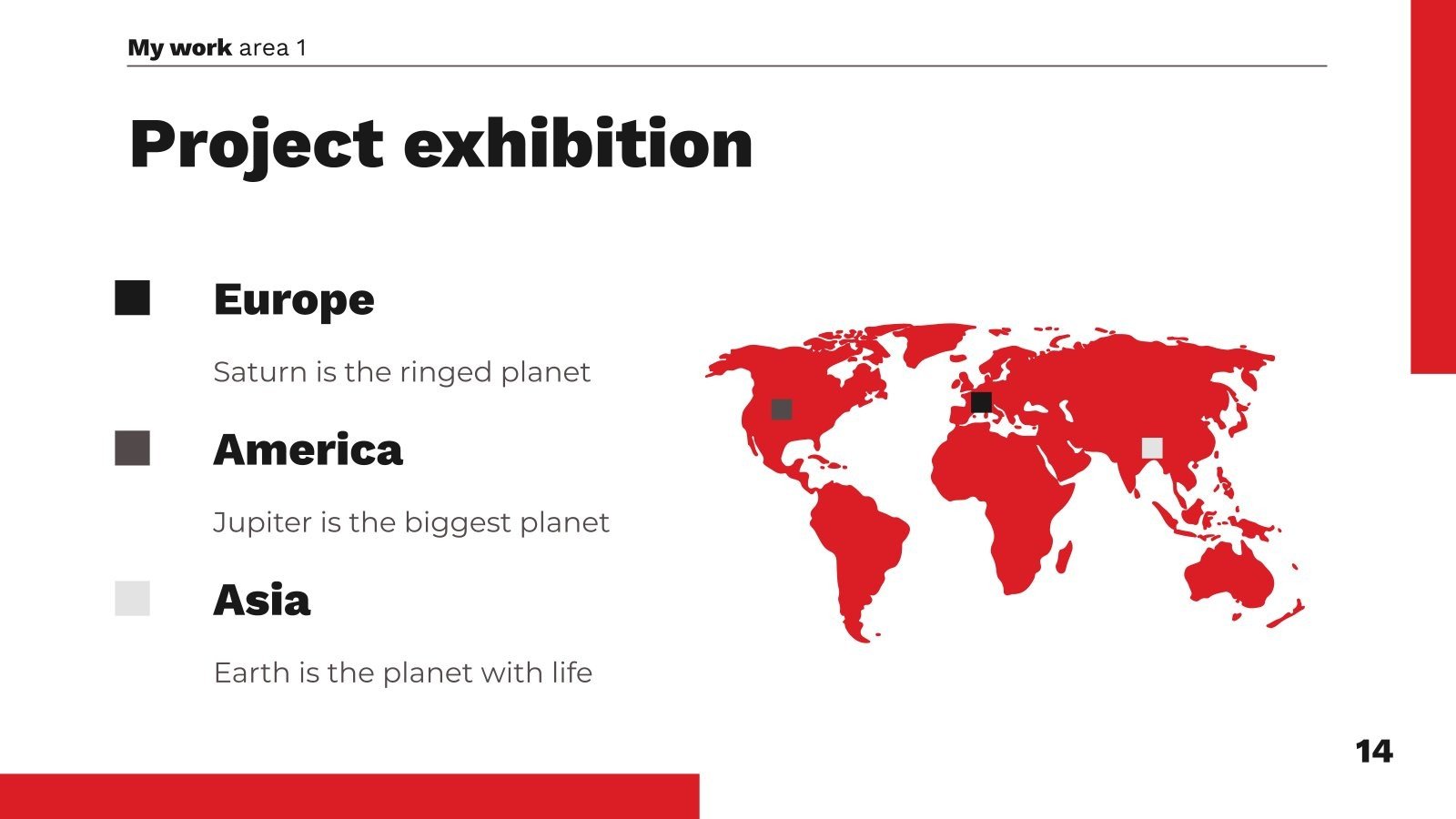 My work area 1

Project exhibition

Europe

Saturn is the ringed planet

America

Jupiter is the biggest planet

Asia

Earth is the planet with life

14